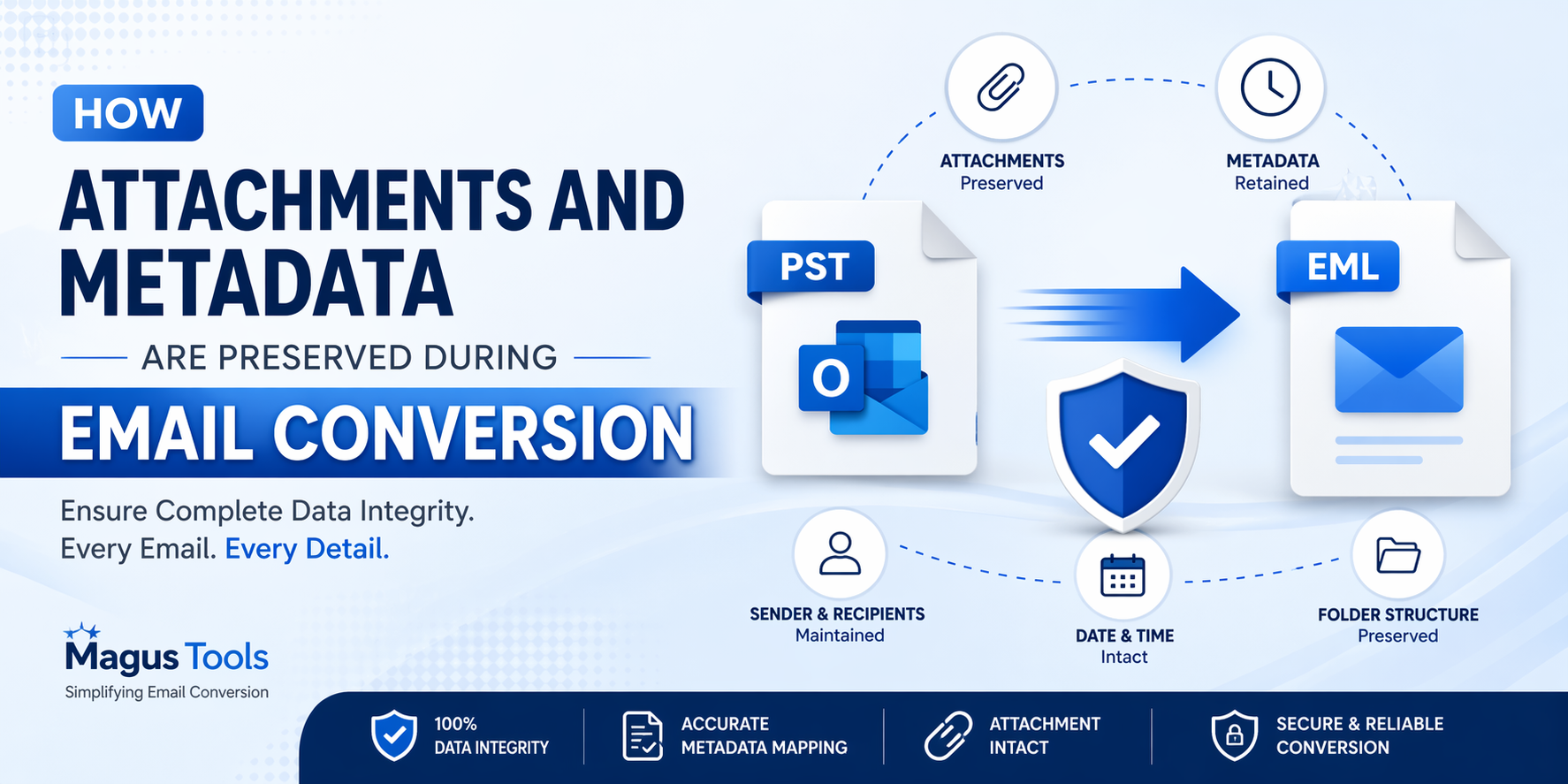 HOW
ATTACHMENTS AND METADATA
ARE PRESERVED DURING
EMAIL CONVERSION

Ensure Complete Data Integrity.
Every Email. Every Detail.

Magus Tools
Simplifying Email Conversion

ATTACHMENTS
Preserved

METADATA
Retained

PST

O

EML

SENDER & RECIPIENTS
Maintained

DATE & TIME
Intact

FOLDER STRUCTURE
Preserved

100%
DATA INTEGRITY

ACCURATE
METADATA MAPPING

ATTACHMENT
INTACT

SECURE & RELIABLE
CONVERSION